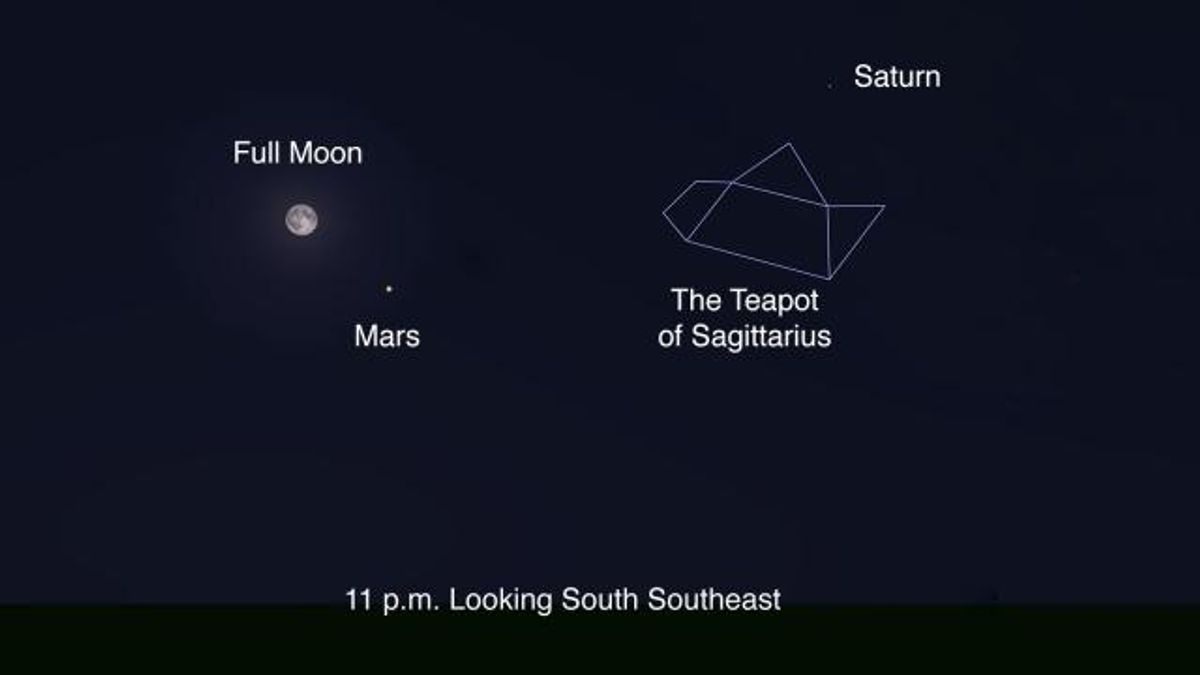 Saturn

Full Moon

Mars

The Teapot of Sagittarius

11 p.m. Looking South Southeast